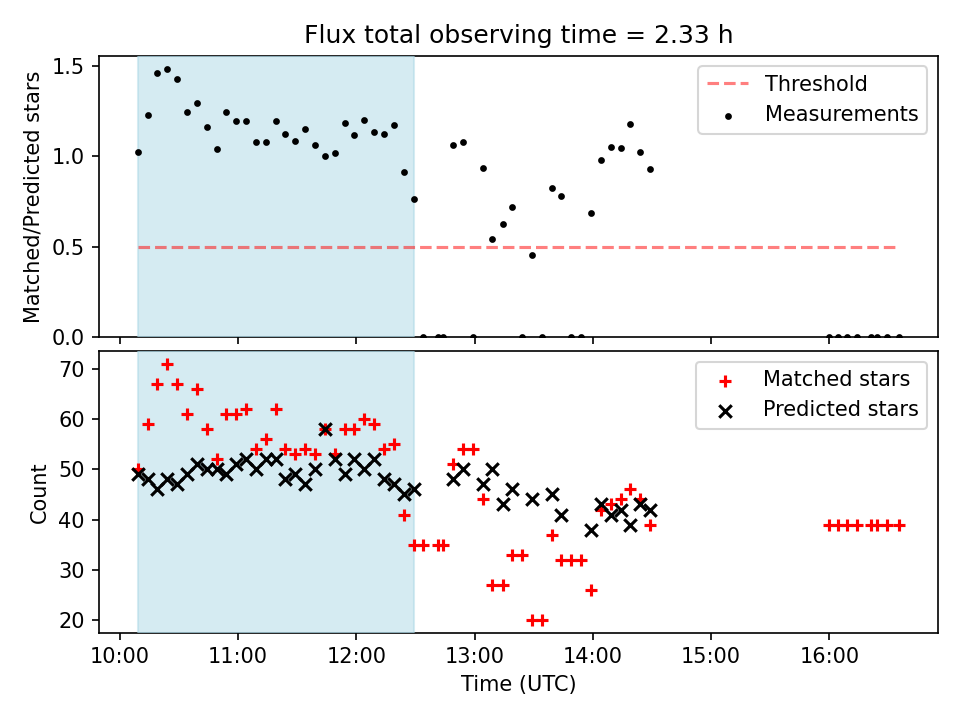 Flux total observing time = 2.33 h

Matched/Predicted stars

1.5
1.0
0.5
0.0

Threshold
Measurements

Count

70
60
50
40
30
20

Matched stars
Predicted stars

10:00 11:00 12:00 13:00 14:00 15:00 16:00

Time (UTC)